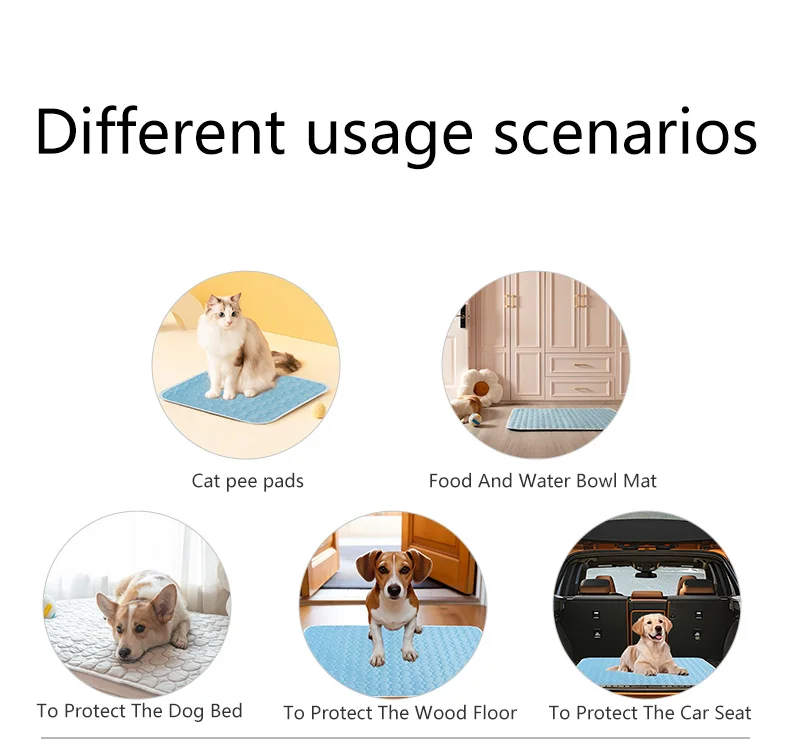 Different usage scenarios

Cat pee pads

Food And Water Bowl Mat

To Protect The Dog Bed

To Protect The Wood Floor

To Protect The Car Seat